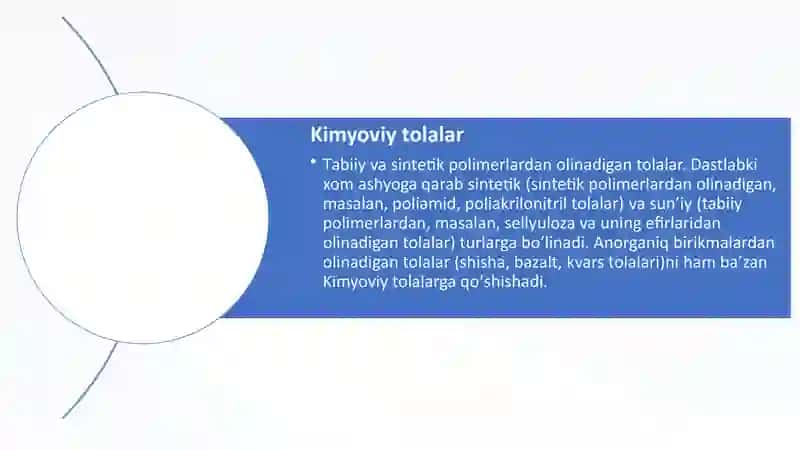 Kimyoviy tolalar

• Tabiiy va sintetik polimerlardan olinadigan tolalar. Dastlabki xom ashyoga qarab sintetik (sintetik polimerlardan olinadigan, masalan, poliamid, poliakrilonitril tolalar) va sun'iy (tabiiy polimerlardan, masalan, sellyuloza va uning efirlaridan olinadigan tolalar) turlarga bo'linadi. Anorganiq birikmalardan olinadigan tolalar (shisha, bazalt, kvars tolalari)ni ham ba'zan Kimyoviy tolalarga qo'shishadi.